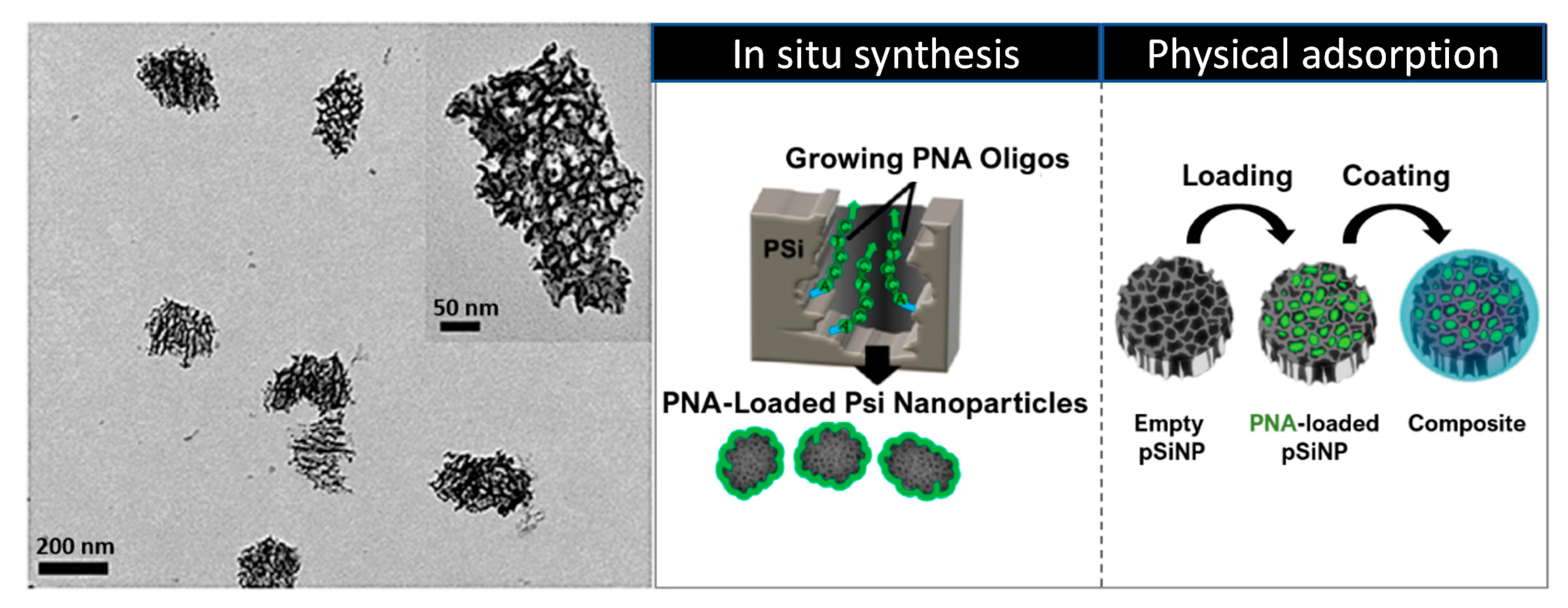 50 nm

200 nm

In situ synthesis

Growing PNA Oligos

PSi

PNA-Loaded Psi Nanoparticles

Physical adsorption

Loading

Coating

Empty pSiNP

PNA-loaded pSiNP

Composite